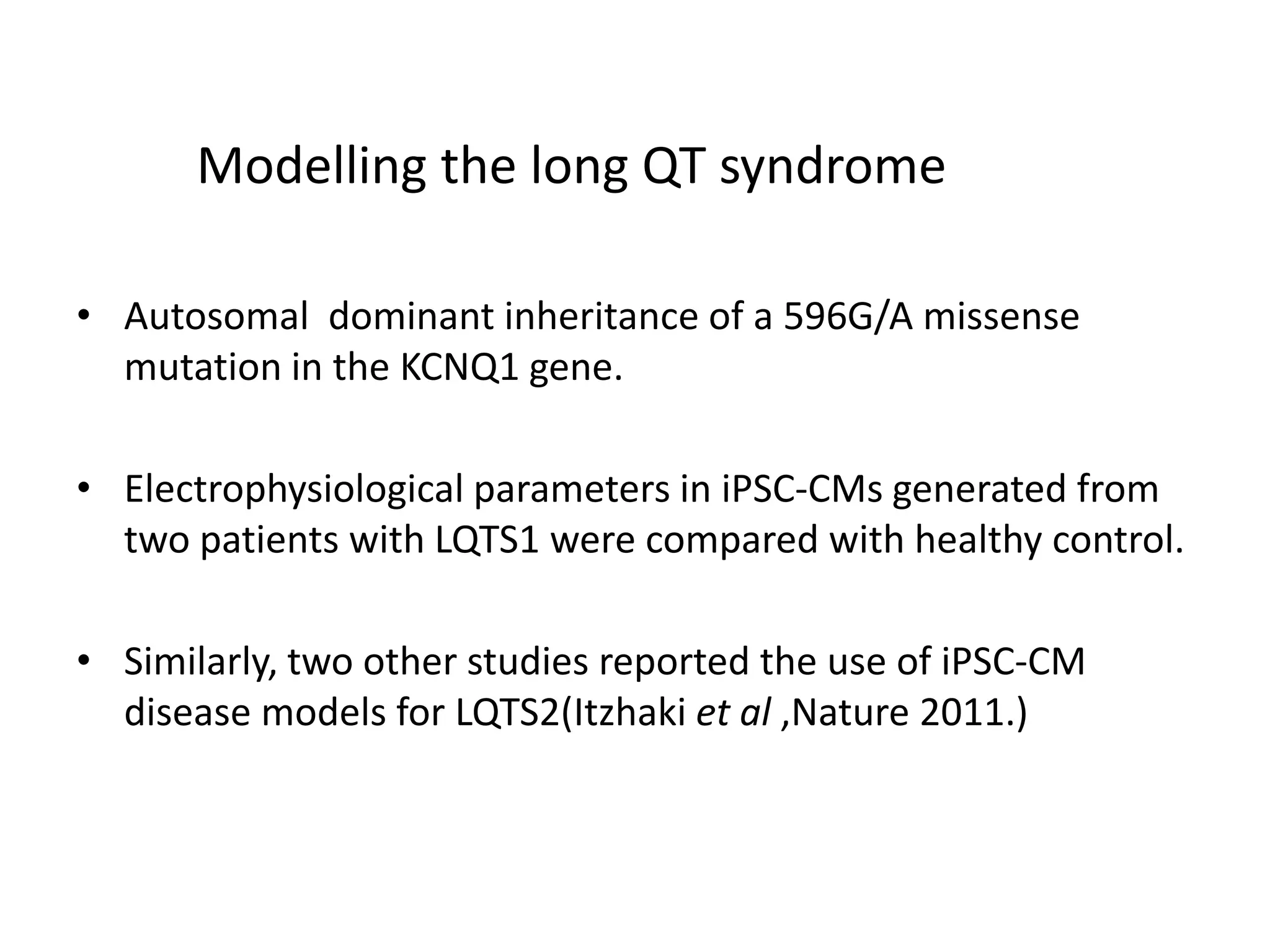 Modelling the long QT syndrome

• Autosomal dominant inheritance of a 596G/A missense mutation in the KCNQ1 gene.

• Electrophysiological parameters in iPSC-CMs generated from two patients with LQTS1 were compared with healthy control.

• Similarly, two other studies reported the use of iPSC-CM disease models for LQTS2(Itzhaki et al ,Nature 2011.)